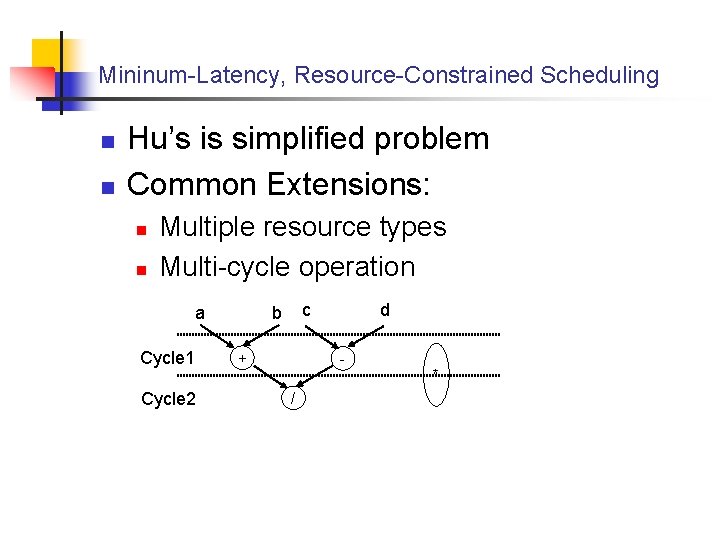 Mininum-Latency, Resource-Constrained Scheduling

Hu's is simplified problem
Common Extensions:
Multiple resource types
Multi-cycle operation

a
b
c
d
Cycle1
+
-
*
Cycle2
/